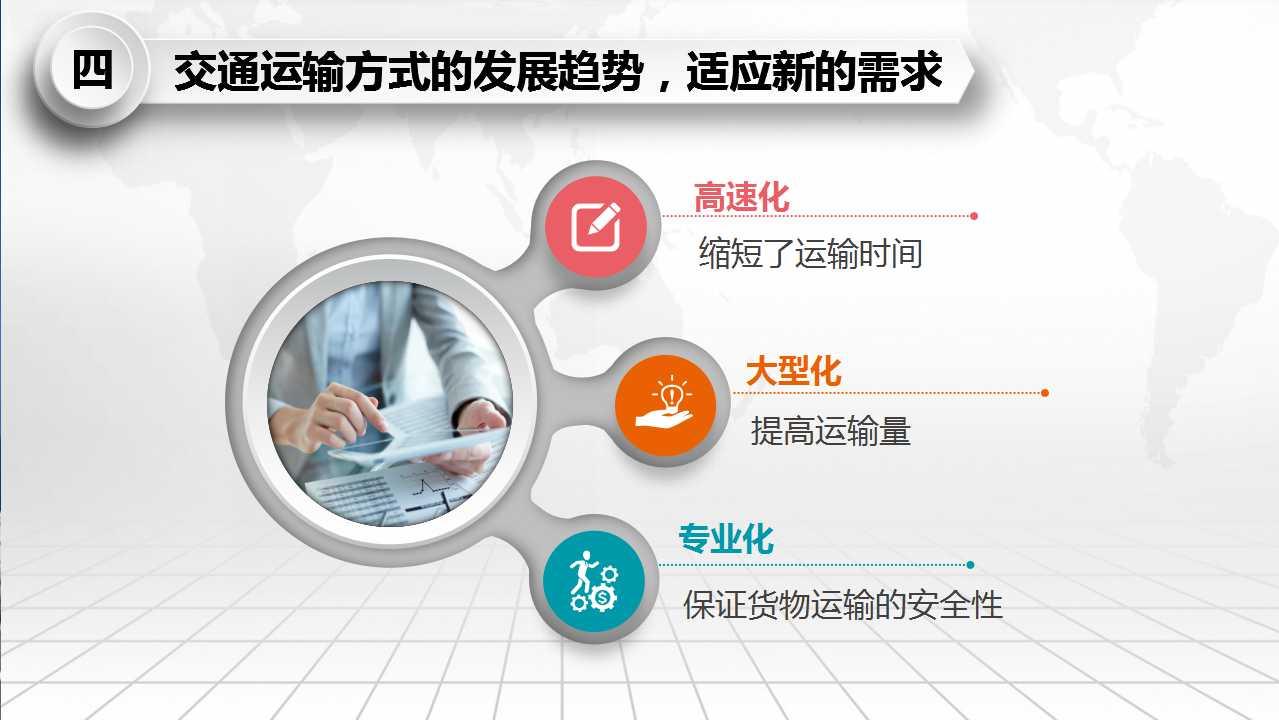 四

交通运输方式的发展趋势，适应新的需求

高速化

缩短了运输时间

大型化

提高运输量

专业化

保证货物运输的安全性